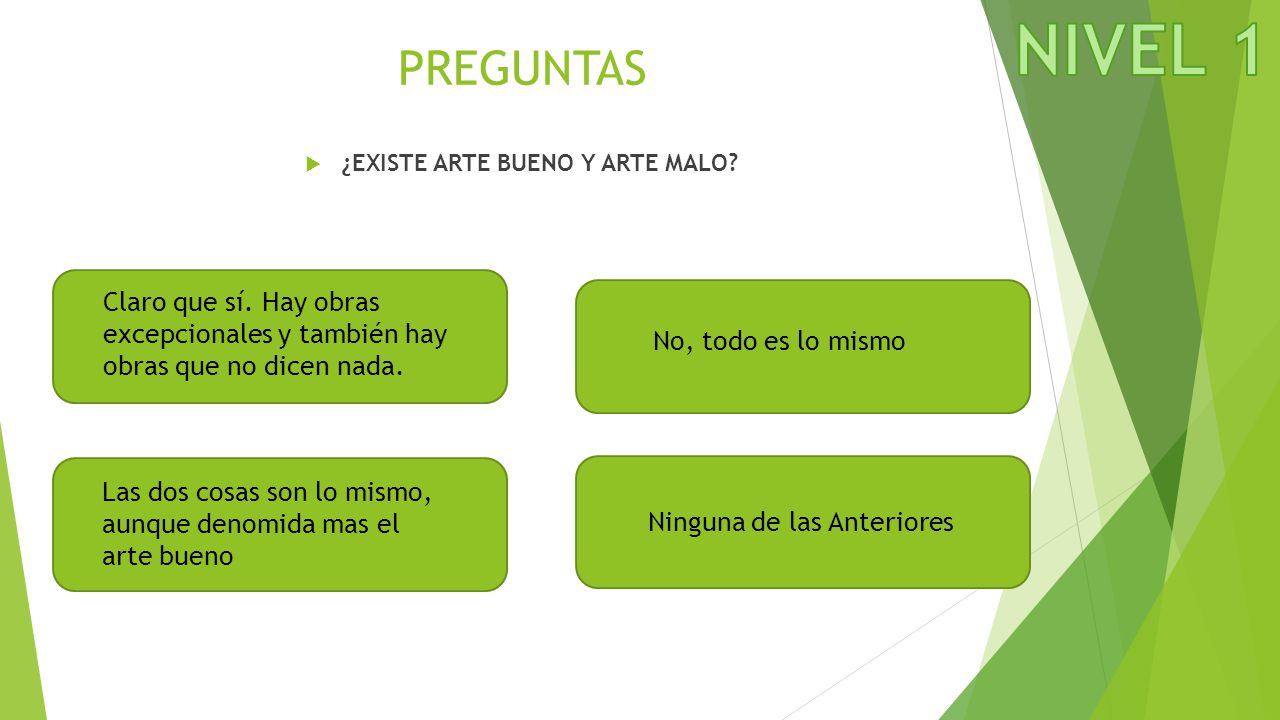 PREGUNTAS

NIVEL 1

¿EXISTE ARTE BUENO Y ARTE MALO?

Claro que sí. Hay obras excepcionales y también hay obras que no dicen nada.

No, todo es lo mismo

Las dos cosas son lo mismo, aunque denomida mas el arte bueno

Ninguna de las Anteriores